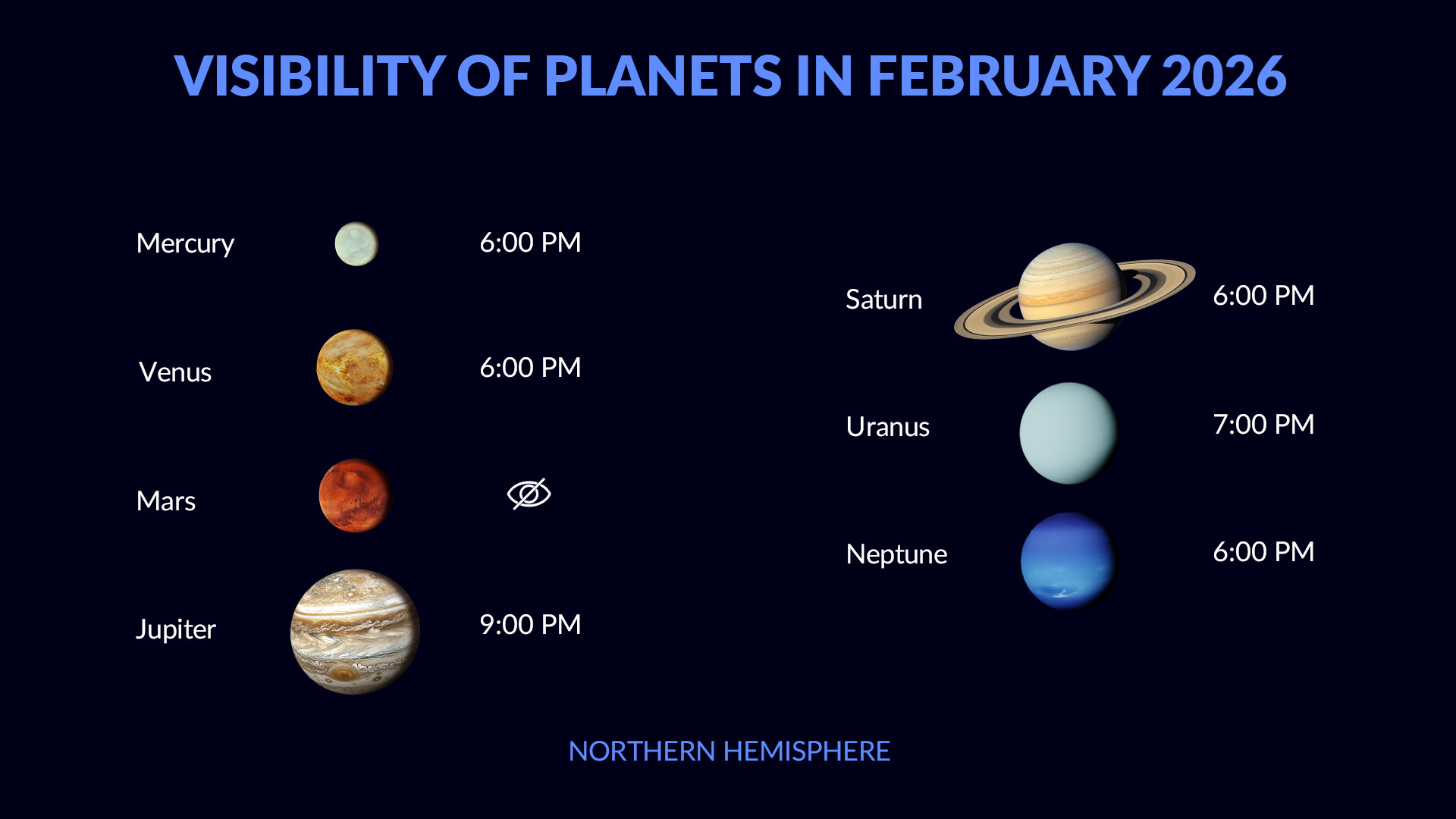 VISIBILITY OF PLANETS IN FEBRUARY 2026

Mercury 6:00 PM

Venus 6:00 PM

Mars

Jupiter 9:00 PM

Saturn 6:00 PM

Uranus 7:00 PM

Neptune 6:00 PM

NORTHERN HEMISPHERE